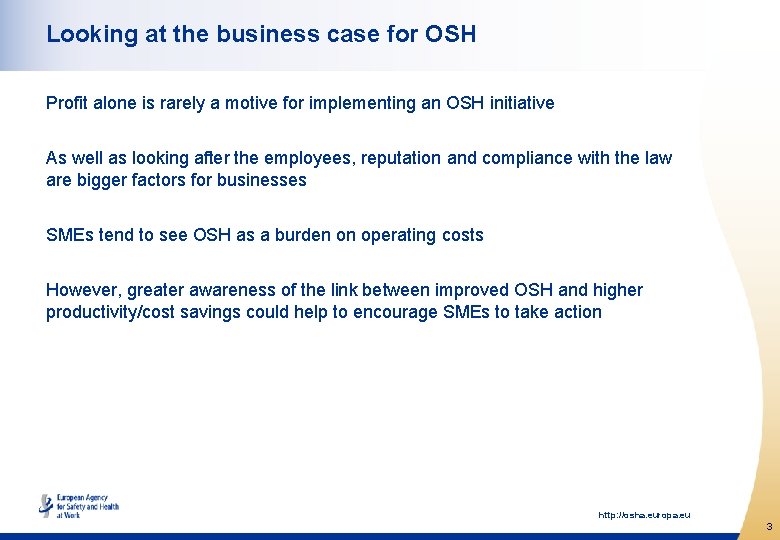 Looking at the business case for OSH

Profit alone is rarely a motive for implementing an OSH initiative

As well as looking after the employees, reputation and compliance with the law are bigger factors for businesses

SMEs tend to see OSH as a burden on operating costs

However, greater awareness of the link between improved OSH and higher productivity/cost savings could help to encourage SMEs to take action

European Agency for Safety and Health at Work

http://osha.europa.eu

3